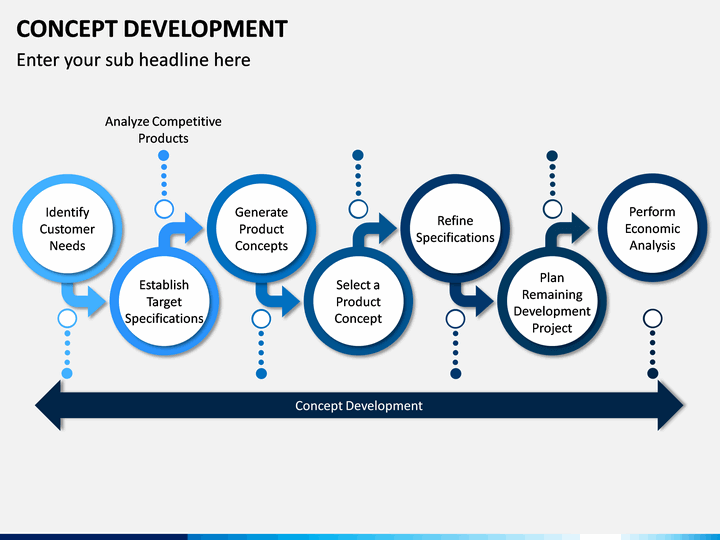 CONCEPT DEVELOPMENT

Enter your sub headline here

Analyze Competitive Products

Identify Customer Needs

Establish Target Specifications

Generate Product Concepts

Select a Product Concept

Refine Specifications

Plan Remaining Development Project

Perform Economic Analysis

Concept Development